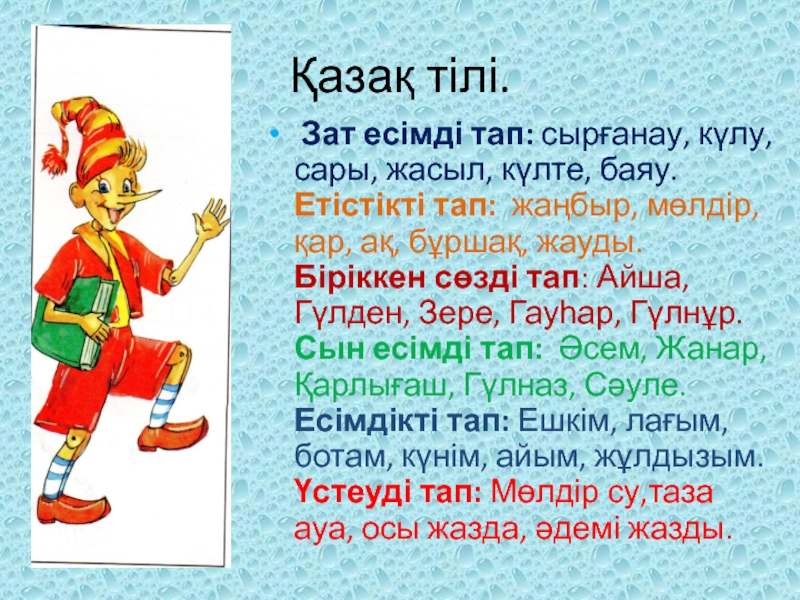 Қазақ тілі.

• Зат есімді тап: сырғанау, күлу, сары, жасыл, күлте, баяу. Етістікті тап: жаңбыр, мөлдір, қар, ақ, бұршақ, жауды. Біріккен сөзді тап: Айша, Гүлден, Зере, Гауһар, Гүлнұр. Сын есімді тап: Әсем, Жанар, Қарлығаш, Гүлназ, Сәуле. Есімдікті тап: Ешкім, лағым, ботам, күнім, айым, жұлдызым. Үстеуді тап: Мөлдір су,таза ауа, осы жазда, әдемі жазды.